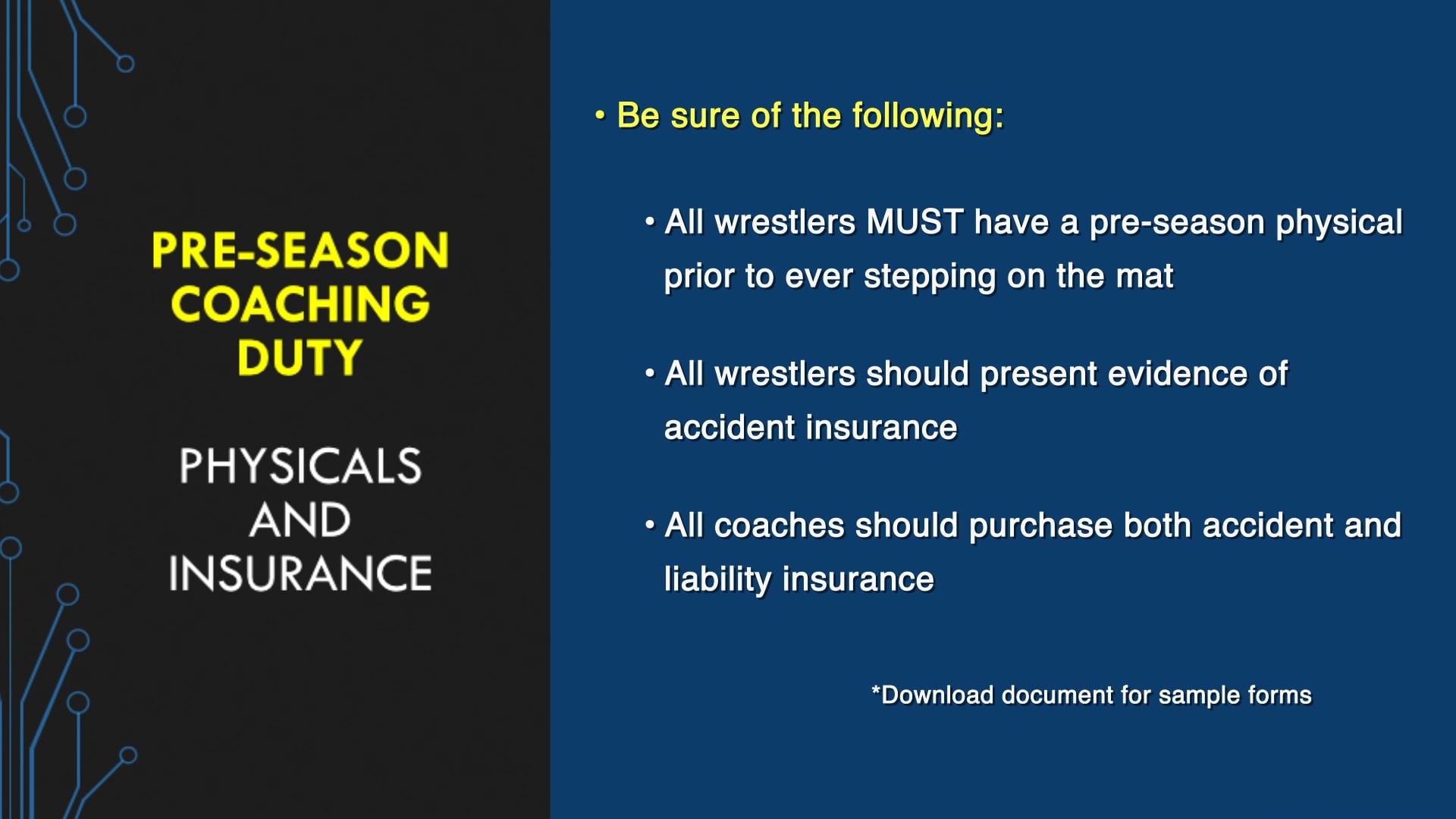 PRE-SEASON COACHING DUTY

PHYSICALS AND INSURANCE

• Be sure of the following:

• All wrestlers MUST have a pre-season physical prior to ever stepping on the mat

• All wrestlers should present evidence of accident insurance

• All coaches should purchase both accident and liability insurance

*Download document for sample forms